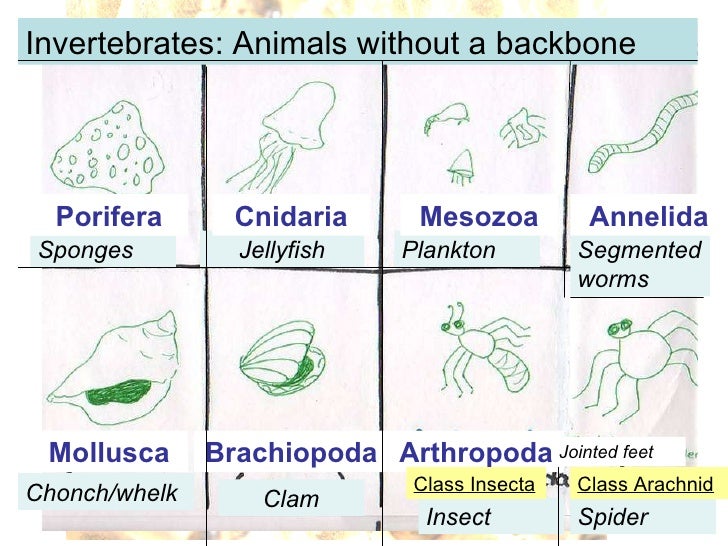 Invertebrates: Animals without a backbone

Porifera
Sponges

Cnidaria
Jellyfish

Mesozoa
Plankton

Annelida
Segmented worms

Mollusca
Chonch/whelk

Brachiopoda
Clam

Arthropoda
Jointed feet

Class Insecta
Insect

Class Arachnid
Spider